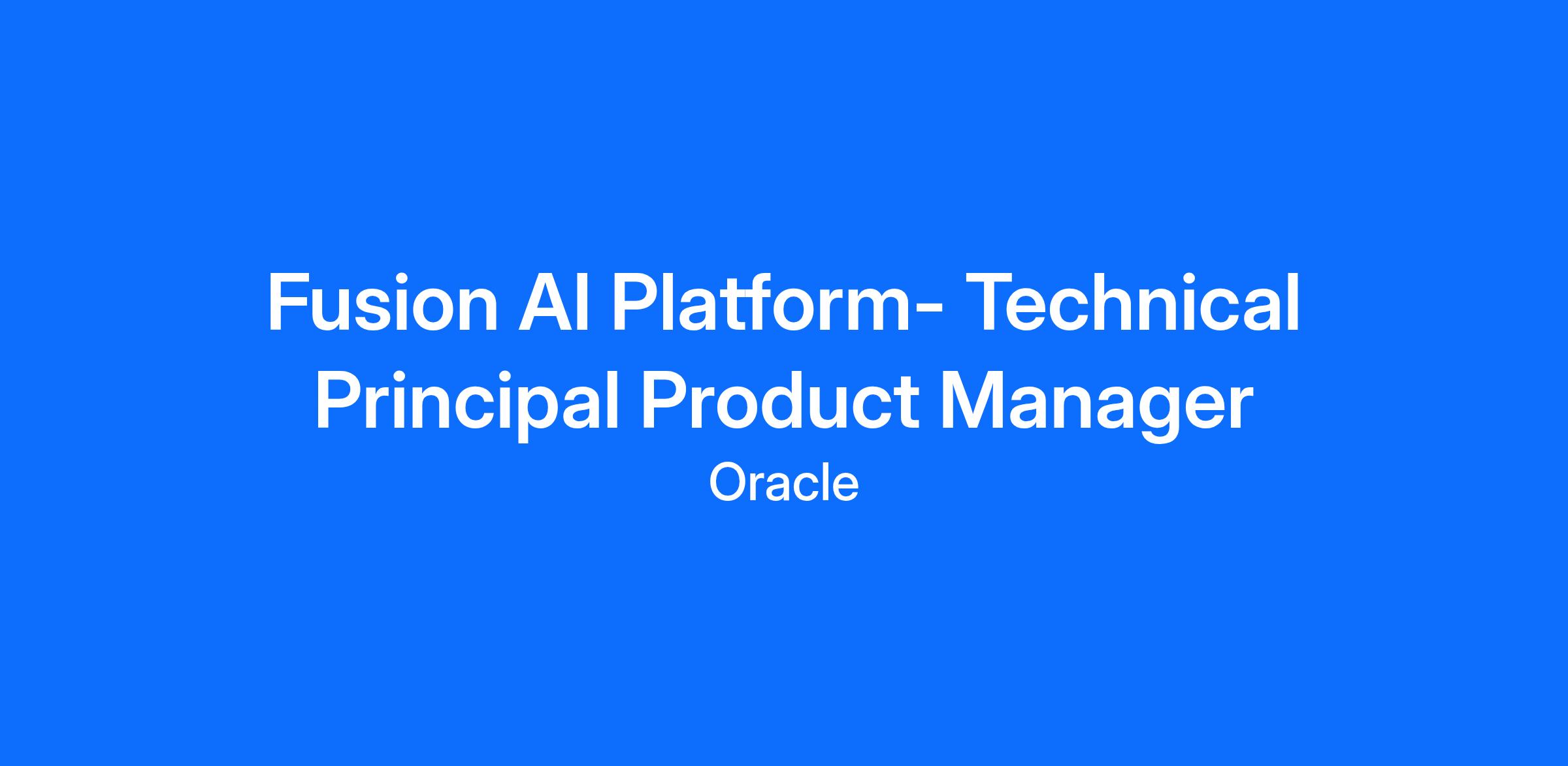 Fusion AI Platform- Technical Principal Product Manager

Oracle